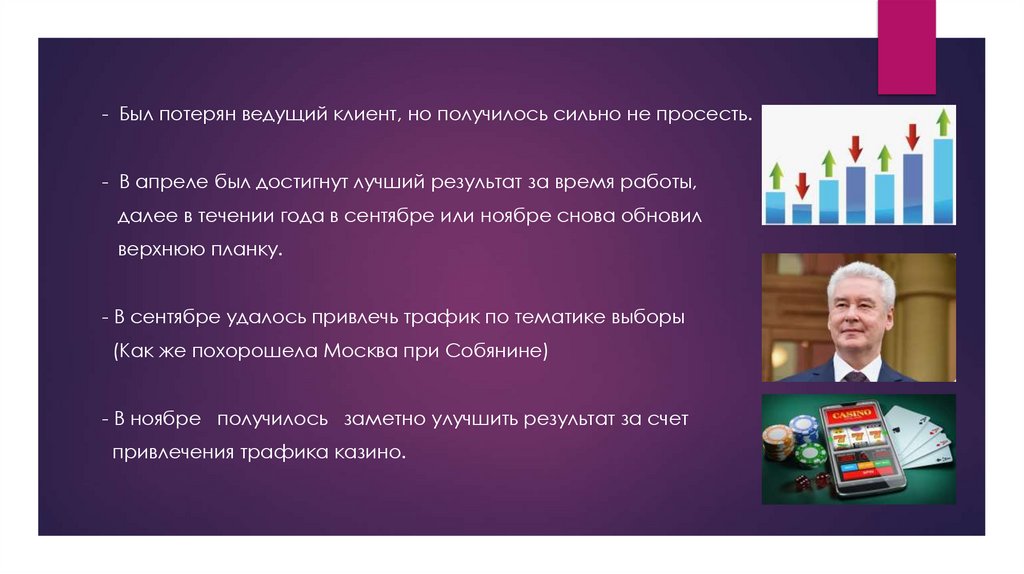 - Был потерян ведущий клиент, но получилось сильно не просесть.

- В апреле был достигнут лучший результат за время работы, далее в течении года в сентябре или ноябре снова обновил верхнюю планку.

- В сентябре удалось привлечь трафик по тематике выборы (Как же похорошела Москва при Собянине)

- В ноябре получилось заметно улучшить результат за счет привлечения трафика казино.

CASINO